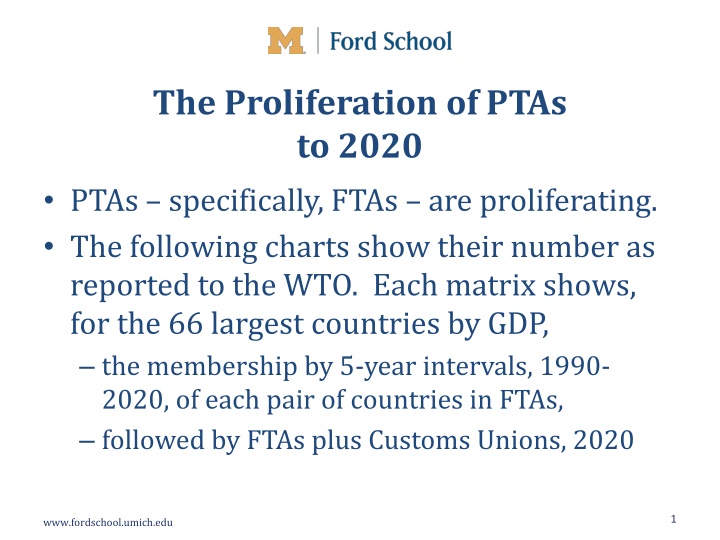 M | Ford School

The Proliferation of PTAs to 2020

• PTAs – specifically, FTAs – are proliferating.
• The following charts show their number as reported to the WTO. Each matrix shows, for the 66 largest countries by GDP,
– the membership by 5-year intervals, 1990-2020, of each pair of countries in FTAs,
– followed by FTAs plus Customs Unions, 2020

www.fordschool.umich.edu

1